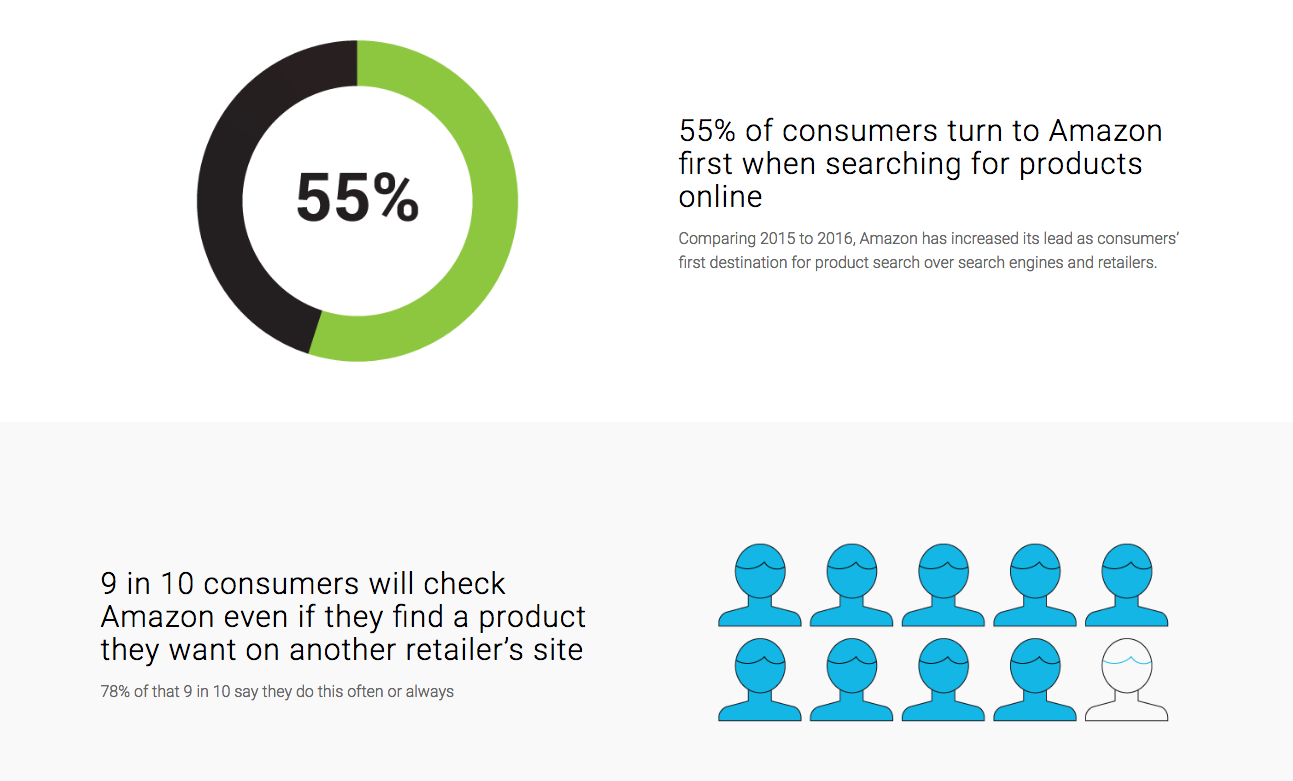 55%

55% of consumers turn to Amazon first when searching for products online

Comparing 2015 to 2016, Amazon has increased its lead as consumers' first destination for product search over search engines and retailers.

9 in 10 consumers will check Amazon even if they find a product they want on another retailer's site

78% of that 9 in 10 say they do this often or always